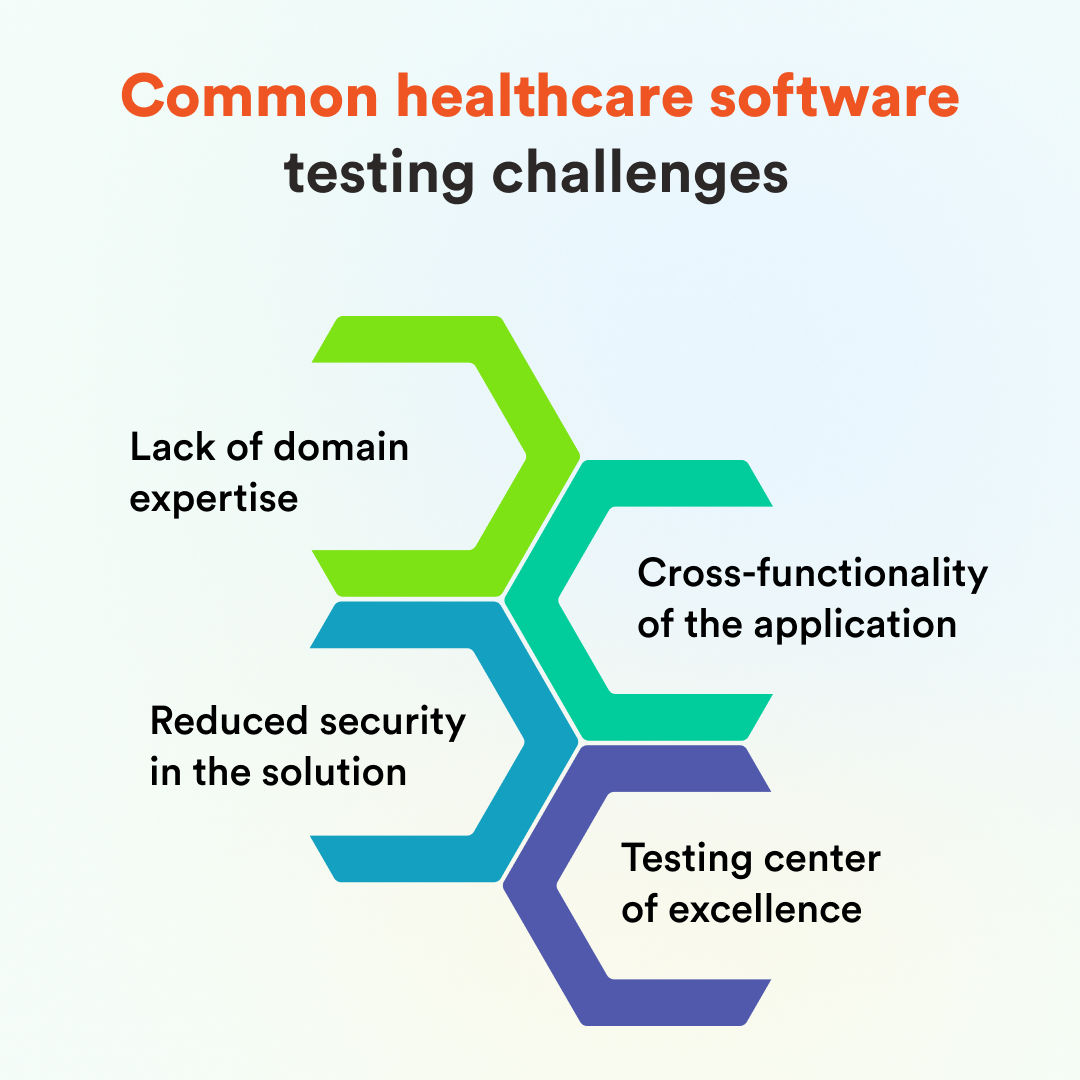 Common healthcare software testing challenges

Lack of domain expertise

Cross-functionality of the application

Reduced security in the solution

Testing center of excellence